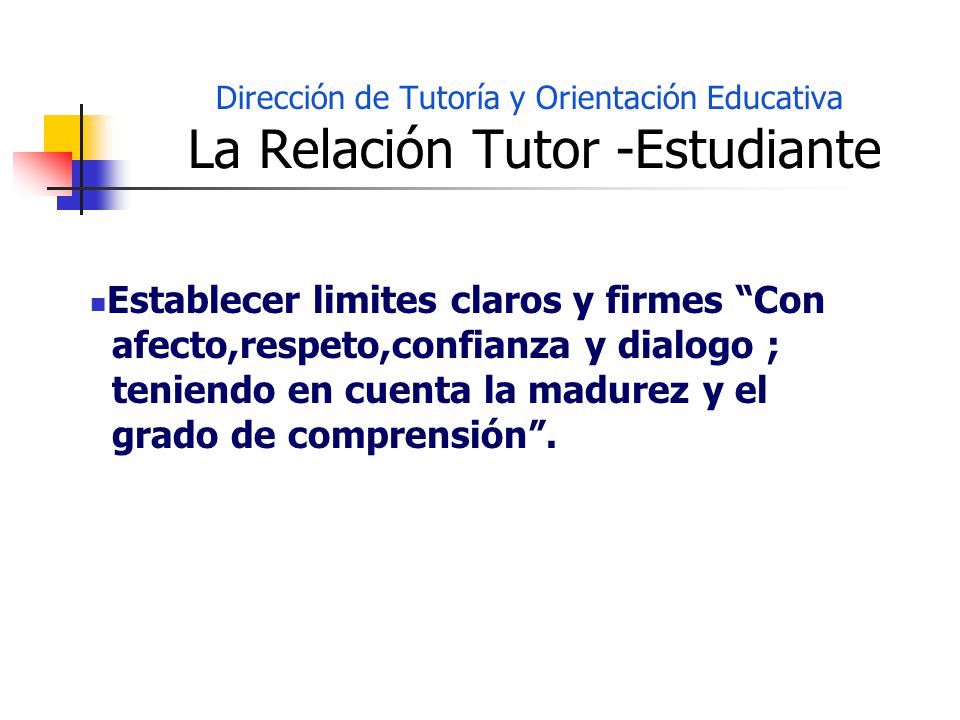 Dirección de Tutoría y Orientación Educativa

La Relación Tutor -Estudiante

Establecer limites claros y firmes “Con afecto,respeto,confianza y dialogo ; teniendo en cuenta la madurez y el grado de comprensión”.